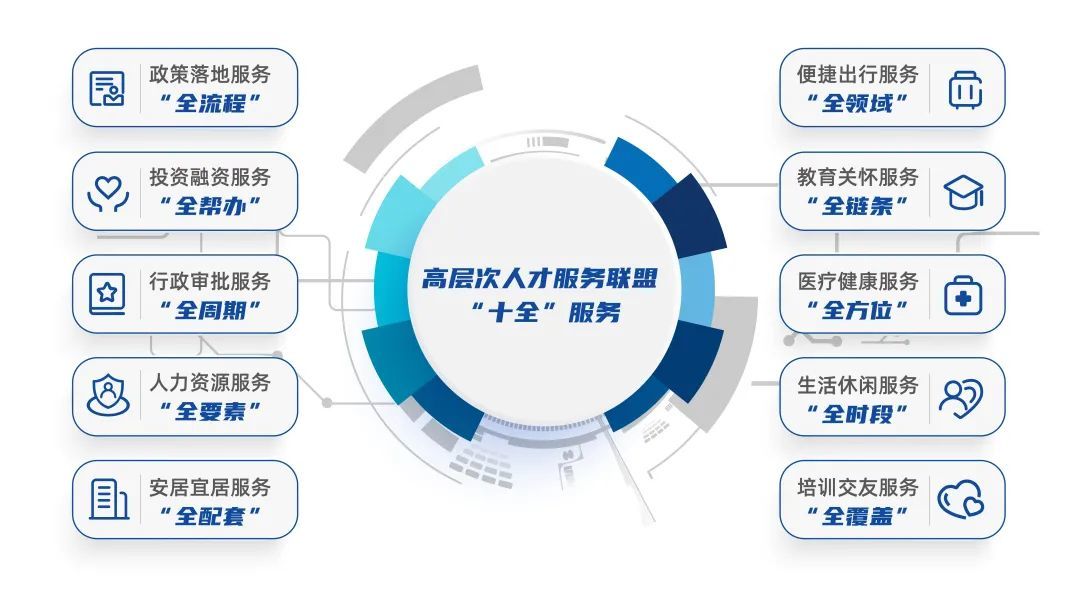 政策落地服务
“全流程”

投资融资服务
“全帮办”

行政审批服务
“全周期”

人力资源服务
“全要素”

安居宜居服务
“全配套”

高层次人才服务联盟
“十全”服务

便捷出行服务
“全领域”

教育关怀服务
“全链条”

医疗健康服务
“全方位”

生活休闲服务
“全时段”

培训交友服务
“全覆盖”